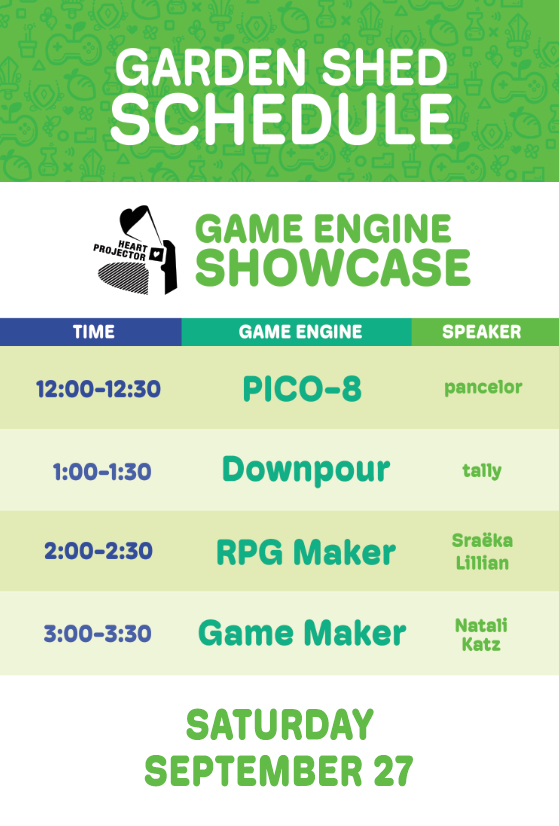 GARDEN SHED
SCHEDULE

HEART PROJECTOR

GAME ENGINE
SHOWCASE

| TIME | GAME ENGINE | SPEAKER |
|---|---|---|
| 12:00-12:30 | PICO-8 | pancelor |
| 1:00-1:30 | Downpour | tally |
| 2:00-2:30 | RPG Maker | Sraëka Lillian |
| 3:00-3:30 | Game Maker | Natali Katz |

SATURDAY
SEPTEMBER 27